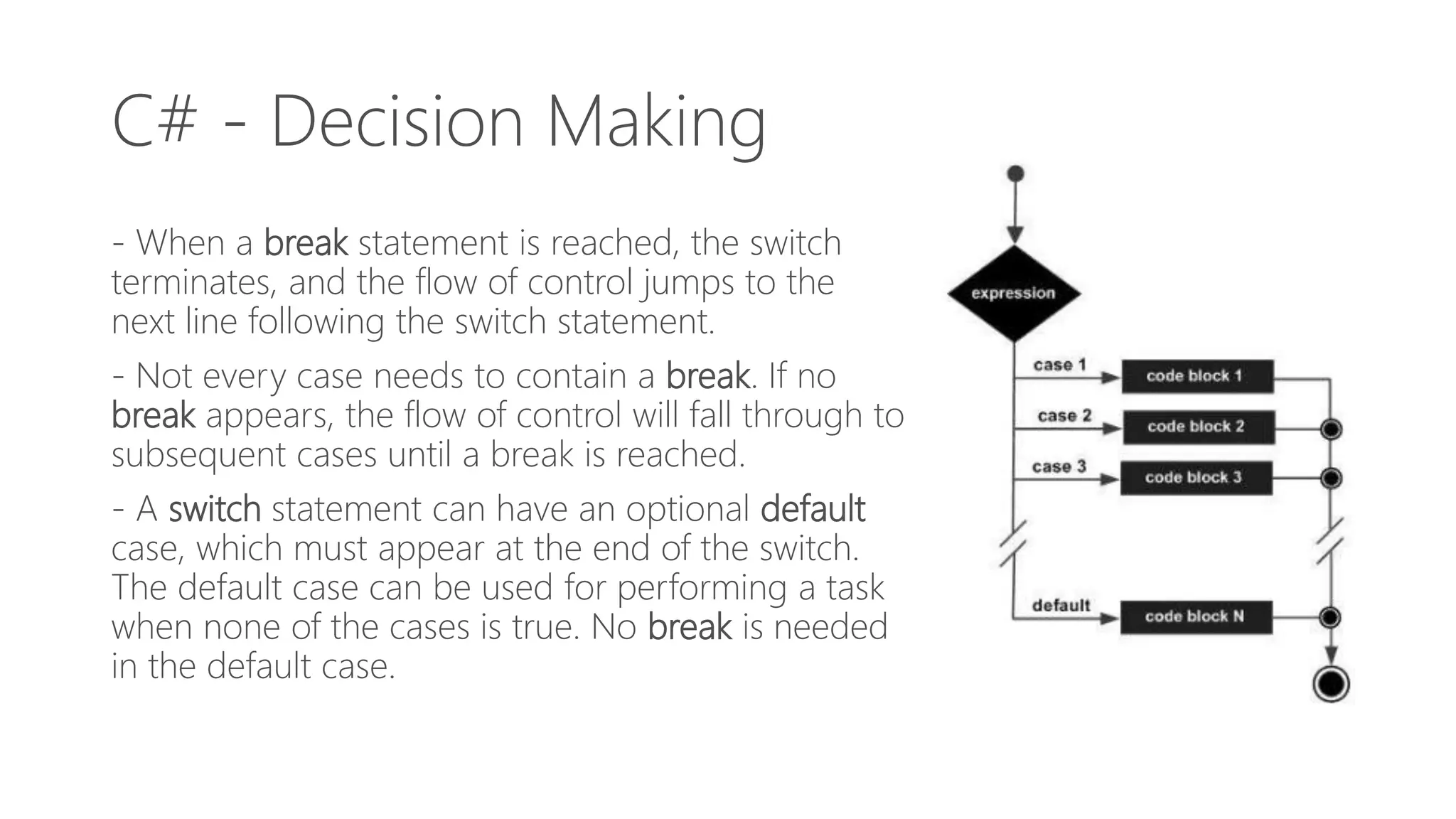 C# - Decision Making

- When a break statement is reached, the switch terminates, and the flow of control jumps to the next line following the switch statement.

- Not every case needs to contain a break. If no break appears, the flow of control will fall through to subsequent cases until a break is reached.

- A switch statement can have an optional default case, which must appear at the end of the switch. The default case can be used for performing a task when none of the cases is true. No break is needed in the default case.

expression

case 1

code block 1

case 2

code block 2

case 3

code block 3

default

code block N